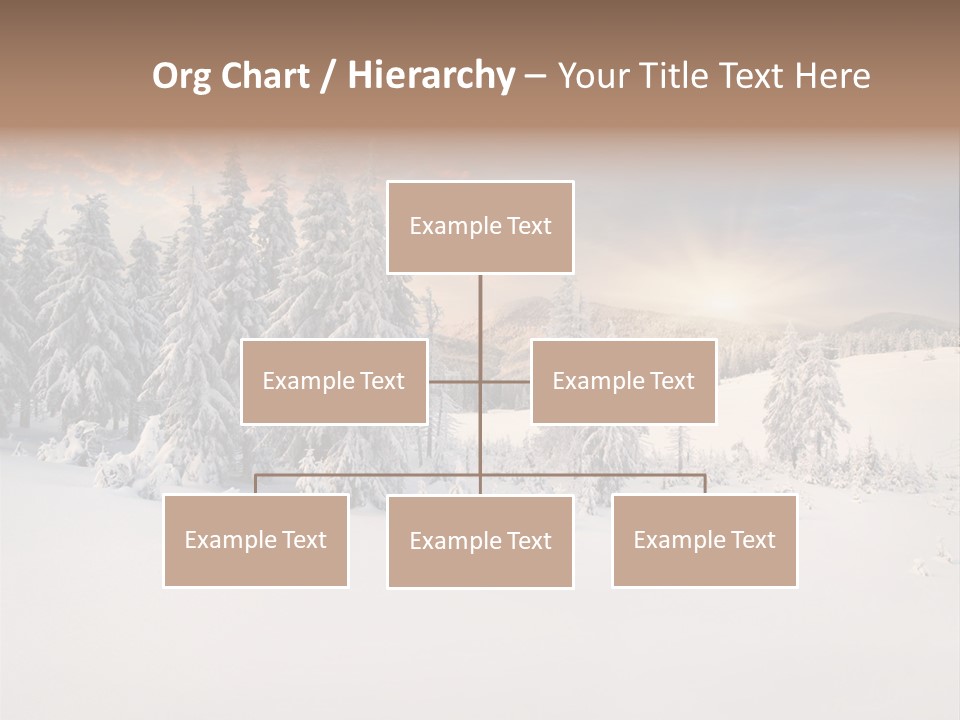 Org Chart / Hierarchy – Your Title Text Here

Example Text

Example Text

Example Text

Example Text

Example Text

Example Text